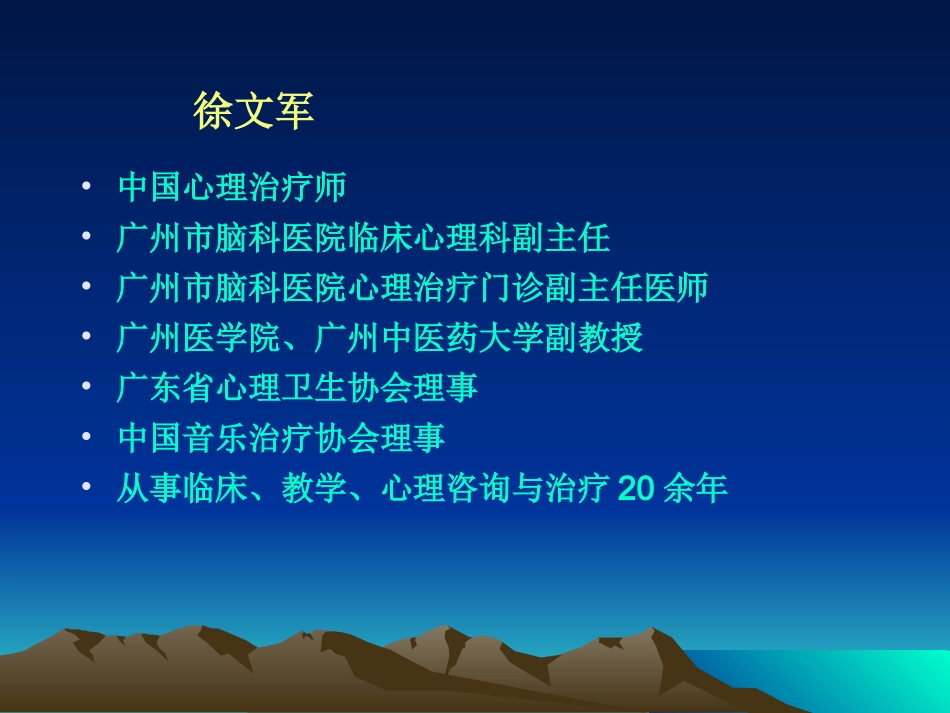 徐文军

• 中国心理治疗师
• 广州市脑科医院临床心理科副主任
• 广州市脑科医院心理治疗门诊副主任医师
• 广州医学院、广州中医药大学副教授
• 广东省心理卫生协会理事
• 中国音乐治疗协会理事
• 从事临床、教学、心理咨询与治疗 20 余年